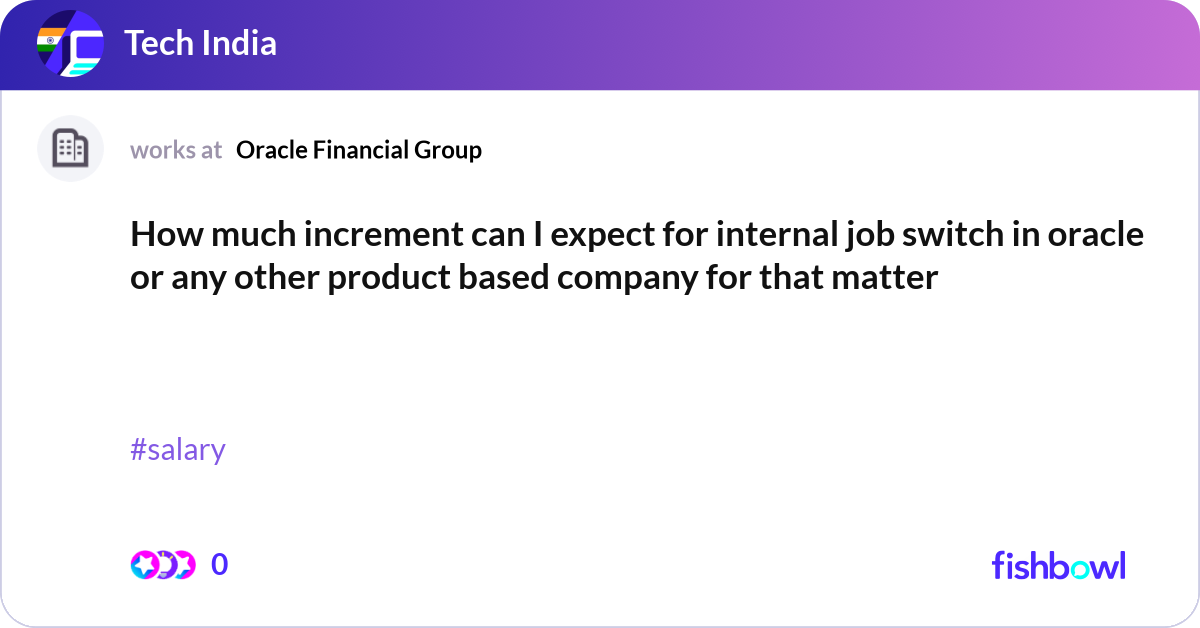 Tech India

works at Oracle Financial Group

How much increment can I expect for internal job switch in oracle or any other product based company for that matter

#salary

0

fishbowl